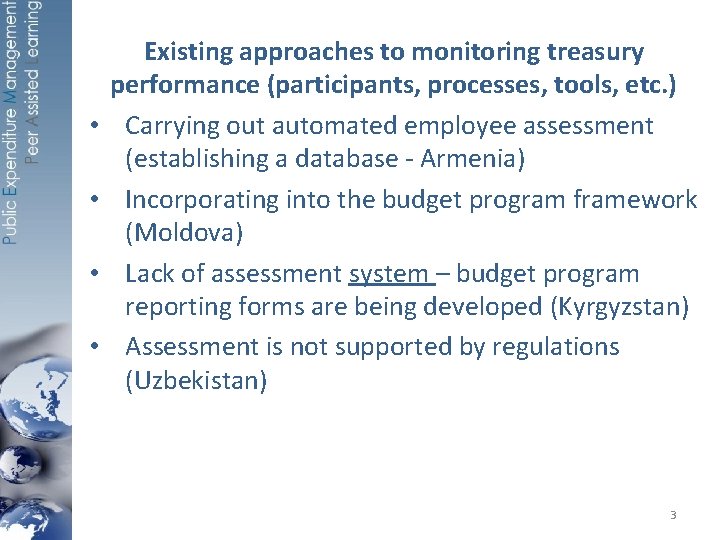 Public Expenditure Management
Peer Assisted Learning

Existing approaches to monitoring treasury performance (participants, processes, tools, etc.)

• Carrying out automated employee assessment (establishing a database - Armenia)
• Incorporating into the budget program framework (Moldova)
• Lack of assessment system – budget program reporting forms are being developed (Kyrgyzstan)
• Assessment is not supported by regulations (Uzbekistan)

3